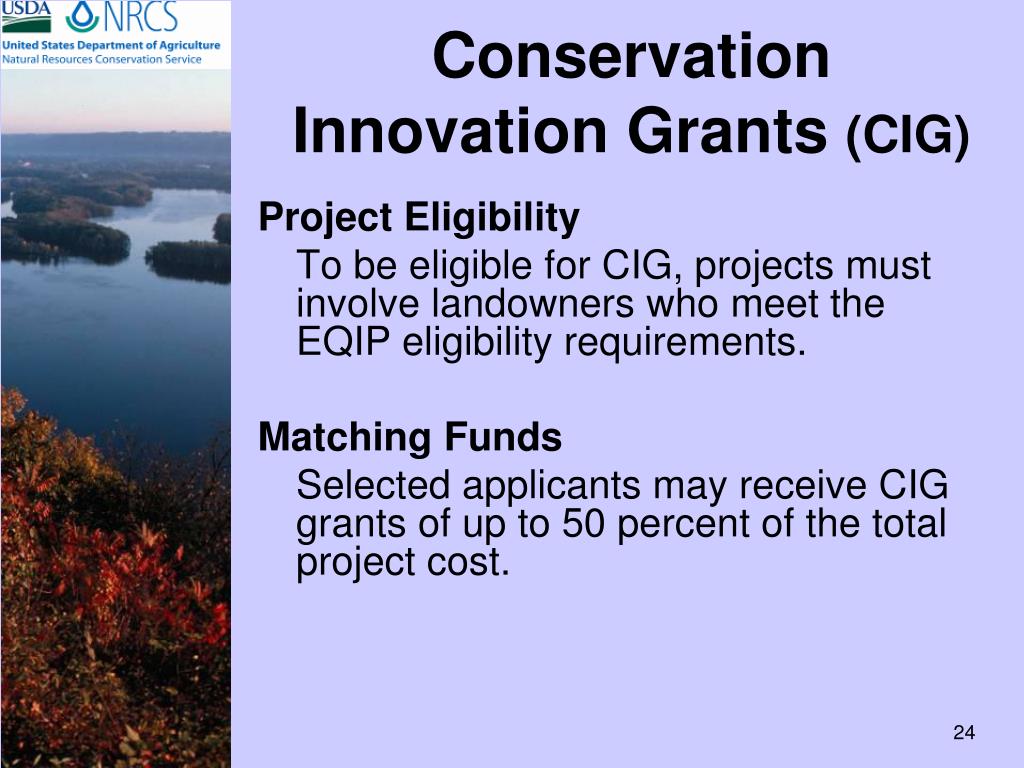 USDA NRCS
United States Department of Agriculture
Natural Resources Conservation Service

Conservation Innovation Grants (CIG)

Project Eligibility
To be eligible for CIG, projects must involve landowners who meet the EQIP eligibility requirements.

Matching Funds
Selected applicants may receive CIG grants of up to 50 percent of the total project cost.

24